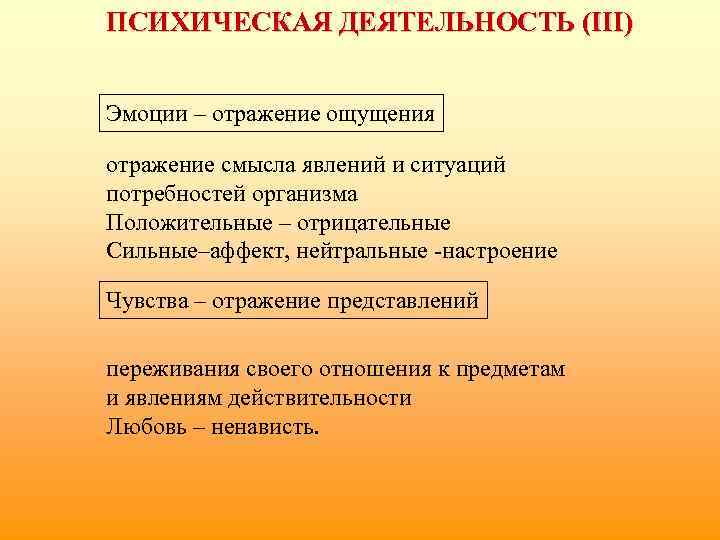 ПСИХИЧЕСКАЯ ДЕЯТЕЛЬНОСТЬ (III)

Эмоции – отражение ощущения

отражение смысла явлений и ситуаций потребностей организма
Положительные – отрицательные
Сильные–аффект, нейтральные -настроение

Чувства – отражение представлений

переживания своего отношения к предметам и явлениям действительности
Любовь – ненависть.